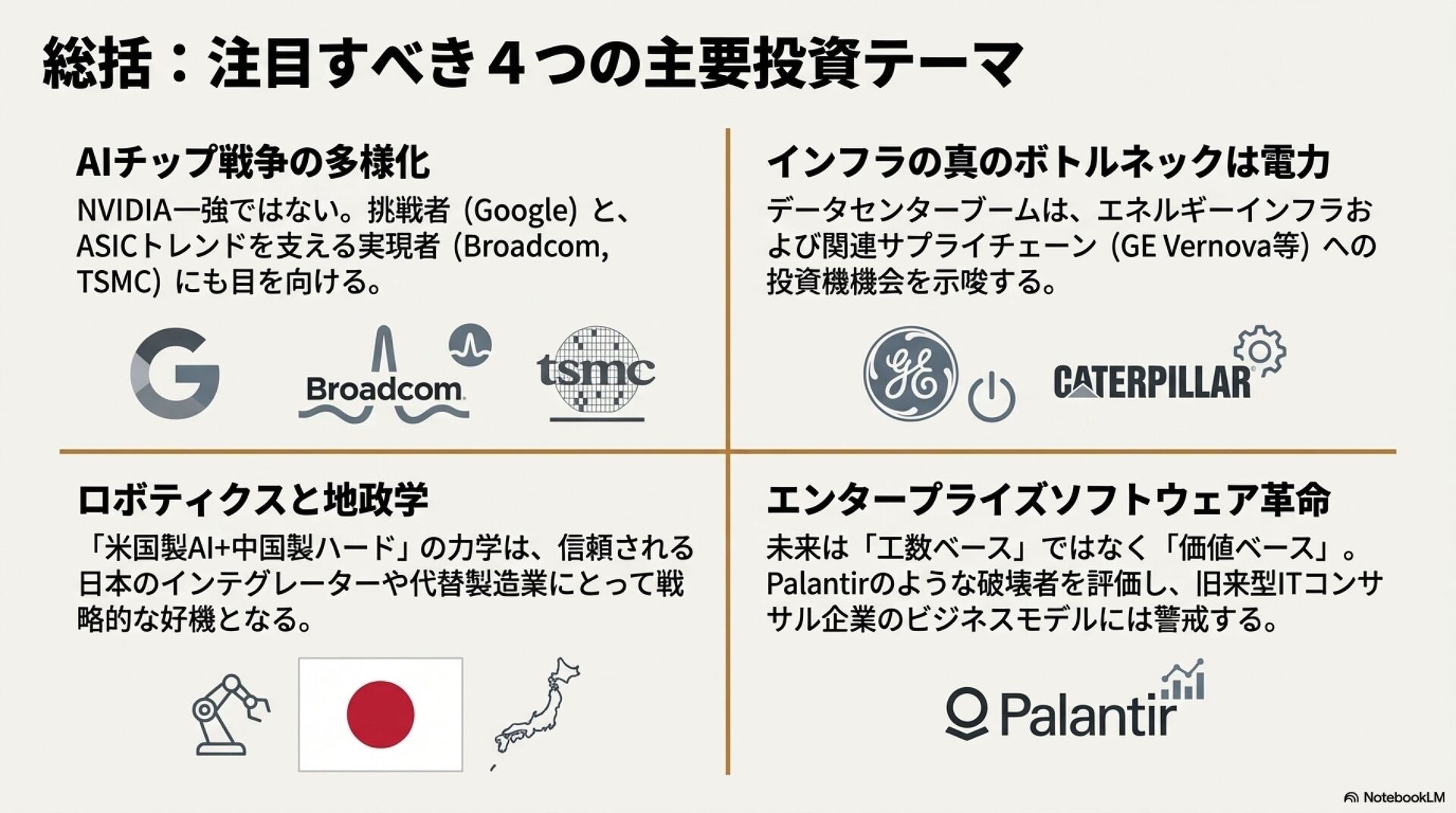 総括：注目すべき４つの主要投資テーマ

AIチップ戦争の多様化

NVIDIA一強ではない。挑戦者（Google）と、ASICトレンドを支える実現者（Broadcom, TSMC）にも目を向ける。

G

Broadcom

tsmc

インフラの真のボトルネックは電力

データセンターブームは、エネルギーインフラおよび関連サプライチェーン（GE Vernova等）への投資機機会を示唆する。

GE

CATERPILLAR

ロボティクスと地政学

「米国製AI+中国製ハード」の力学は、信頼される日本のインテグレーターや代替製造業にとって戦略的な好機となる。

エンタープライズソフトウェア革命

未来は「工数ベース」ではなく「価値ベース」。Palantirのような破壊者を評価し、旧来型ITコンサル企業のビジネスモデルには警戒する。

Palantir

NotebookLM